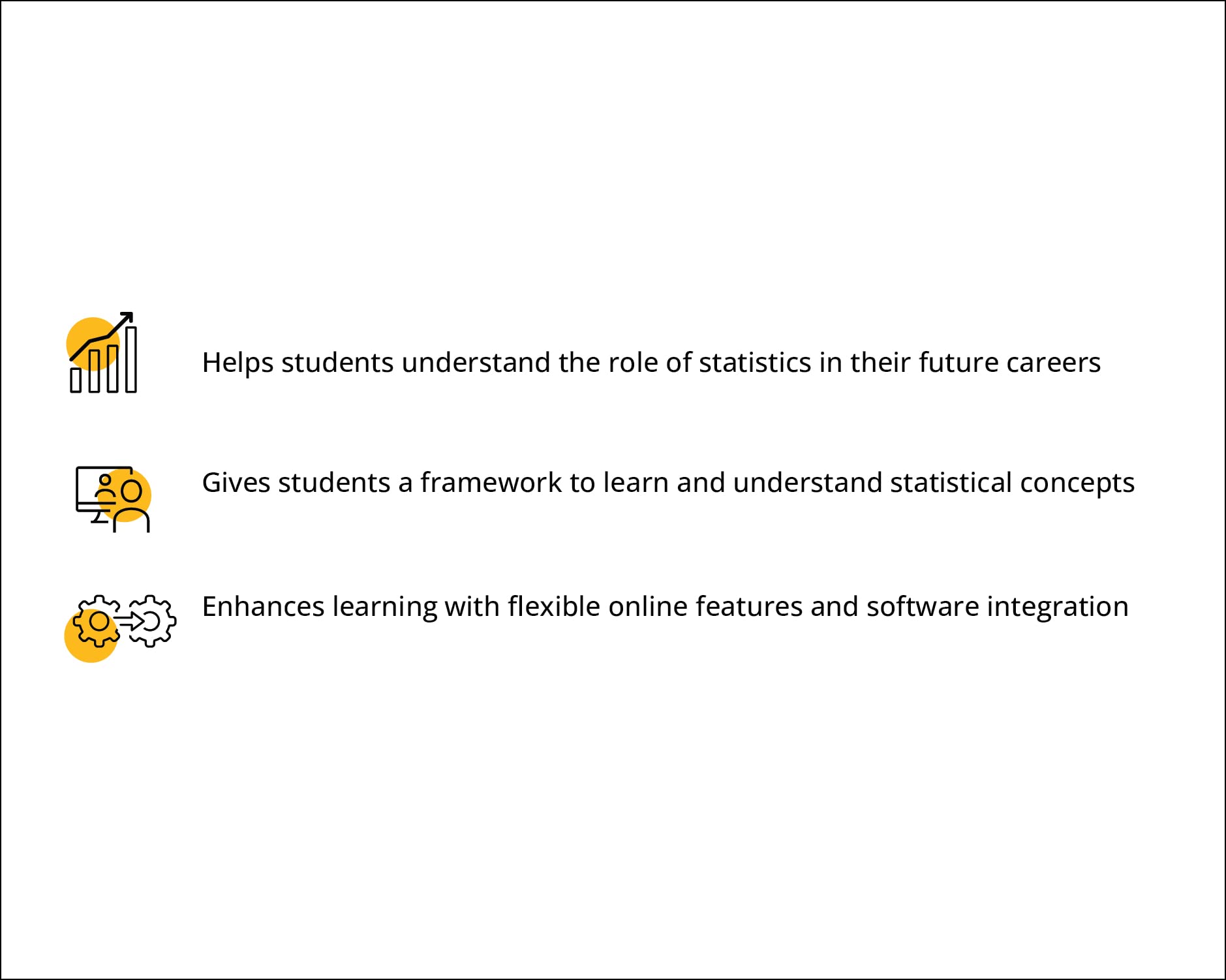 Helps students understand the role of statistics in their future careers

Gives students a framework to learn and understand statistical concepts

Enhances learning with flexible online features and software integration